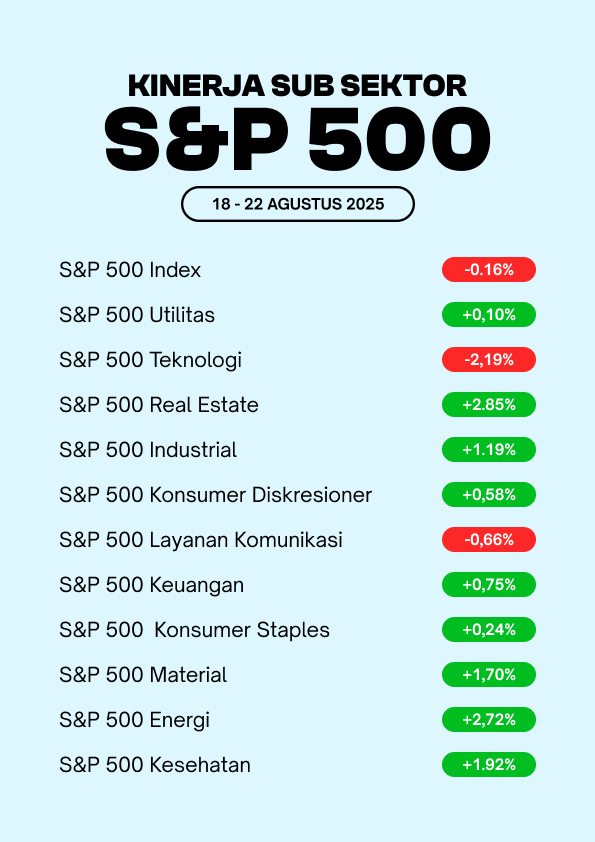 KINERJA SUB SEKTOR
S&P 500

18 - 22 AGUSTUS 2025

| | |
|---|---|
| S&P 500 Index | -0.16% |
| S&P 500 Utilitas | +0,10% |
| S&P 500 Teknologi | -2,19% |
| S&P 500 Real Estate | +2.85% |
| S&P 500 Industrial | +1.19% |
| S&P 500 Konsumer Diskresioner | +0,58% |
| S&P 500 Layanan Komunikasi | -0,66% |
| S&P 500 Keuangan | +0,75% |
| S&P 500 Konsumer Staples | +0,24% |
| S&P 500 Material | +1,70% |
| S&P 500 Energi | +2,72% |
| S&P 500 Kesehatan | +1.92% |